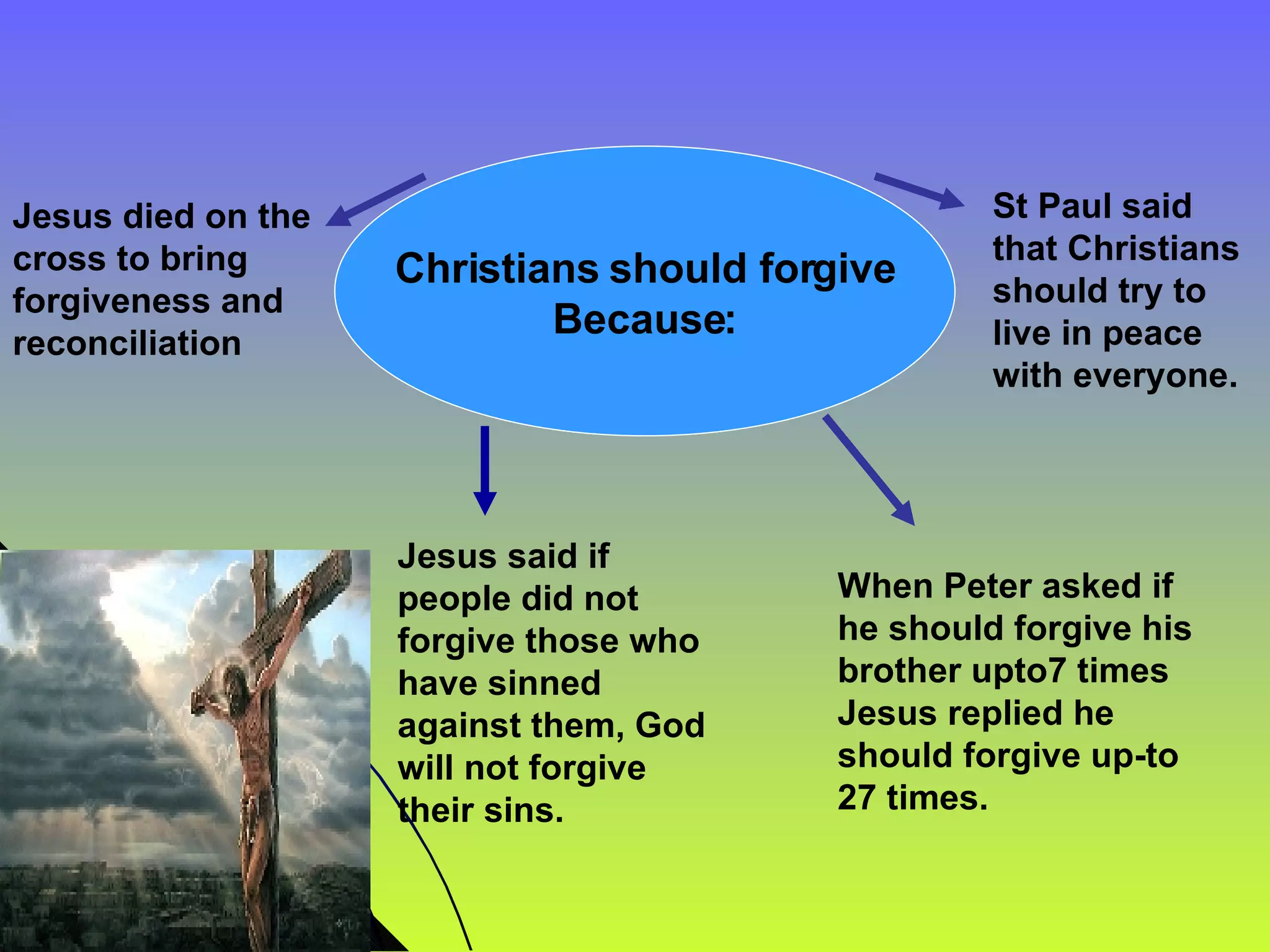 Christians should forgive Because:

Jesus died on the cross to bring forgiveness and reconciliation

St Paul said that Christians should try to live in peace with everyone.

Jesus said if people did not forgive those who have sinned against them, God will not forgive their sins.

When Peter asked if he should forgive his brother upto7 times Jesus replied he should forgive up-to 27 times.